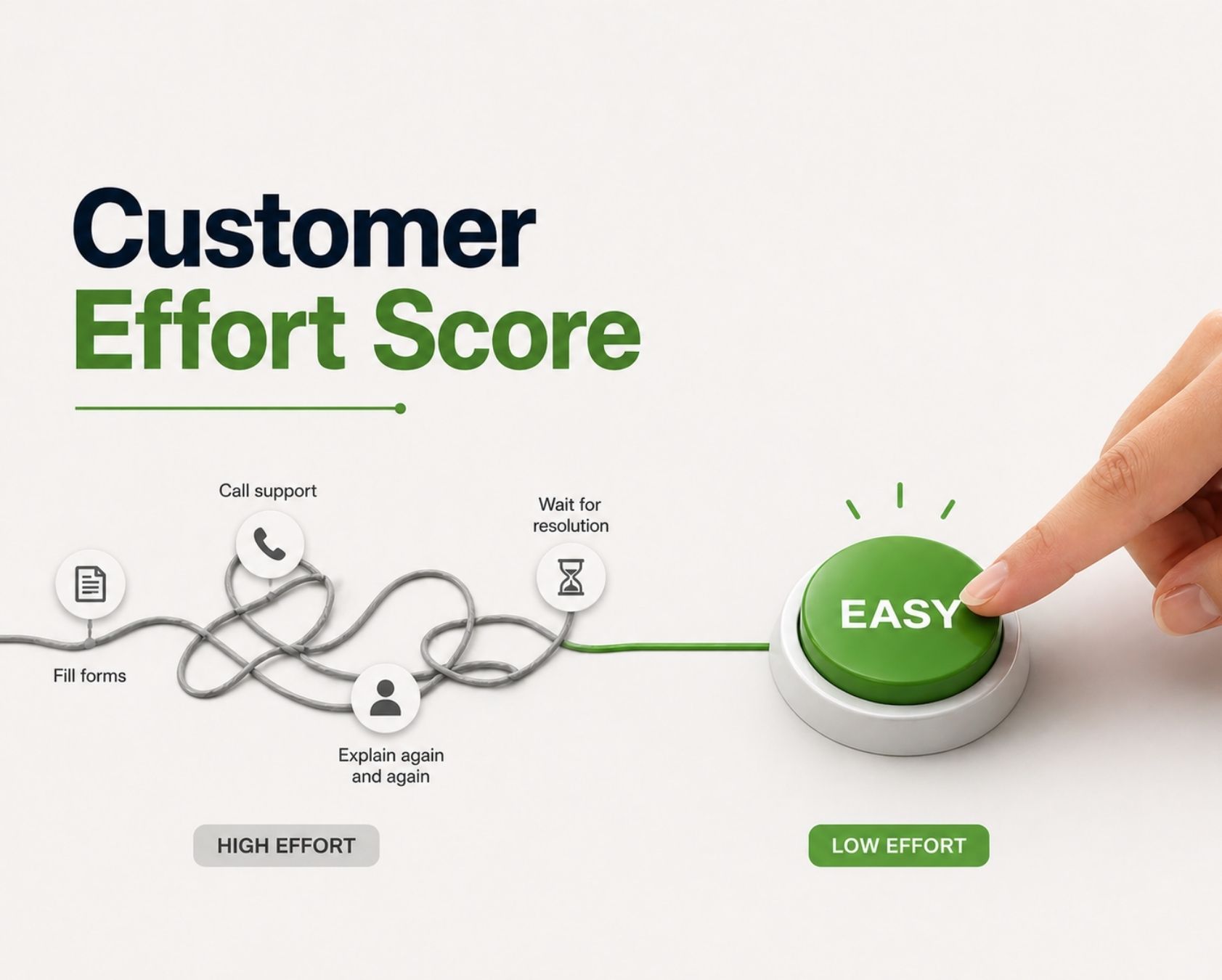 Customer
Effort Score

Call support

Wait for resolution

Fill forms

Explain again and again

EASY

HIGH EFFORT

LOW EFFORT